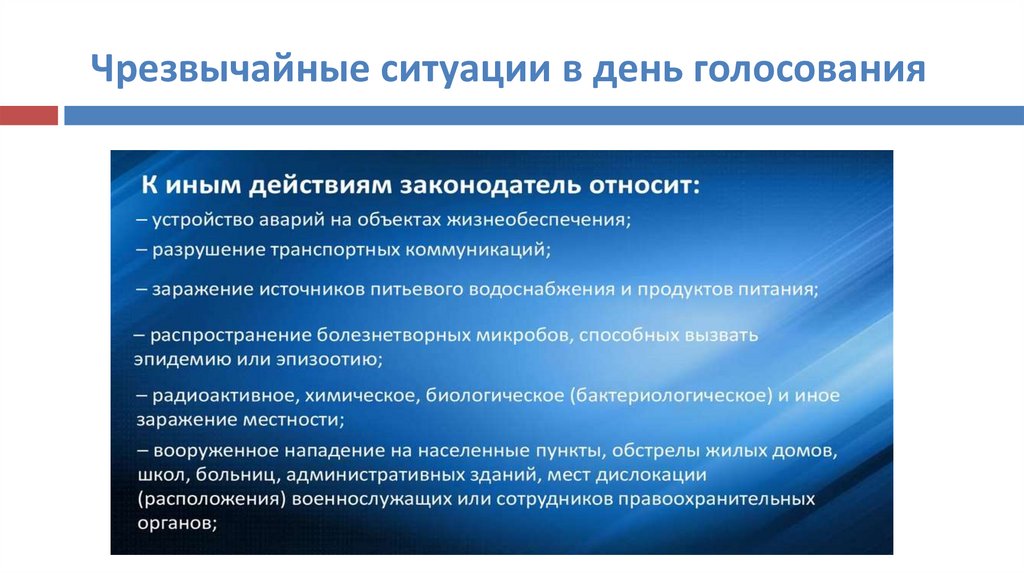 Чрезвычайные ситуации в день голосования

К иным действиям законодатель относит:

– устройство аварий на объектах жизнеобеспечения;

– разрушение транспортных коммуникаций;

– заражение источников питьевого водоснабжения и продуктов питания;

– распространение болезнетворных микробов, способных вызвать эпидемию или эпизоотию;

– радиоактивное, химическое, биологическое (бактериологическое) и иное заражение местности;

– вооруженное нападение на населенные пункты, обстрелы жилых домов, школ, больниц, административных зданий, мест дислокации (расположения) военнослужащих или сотрудников правоохранительных органов;